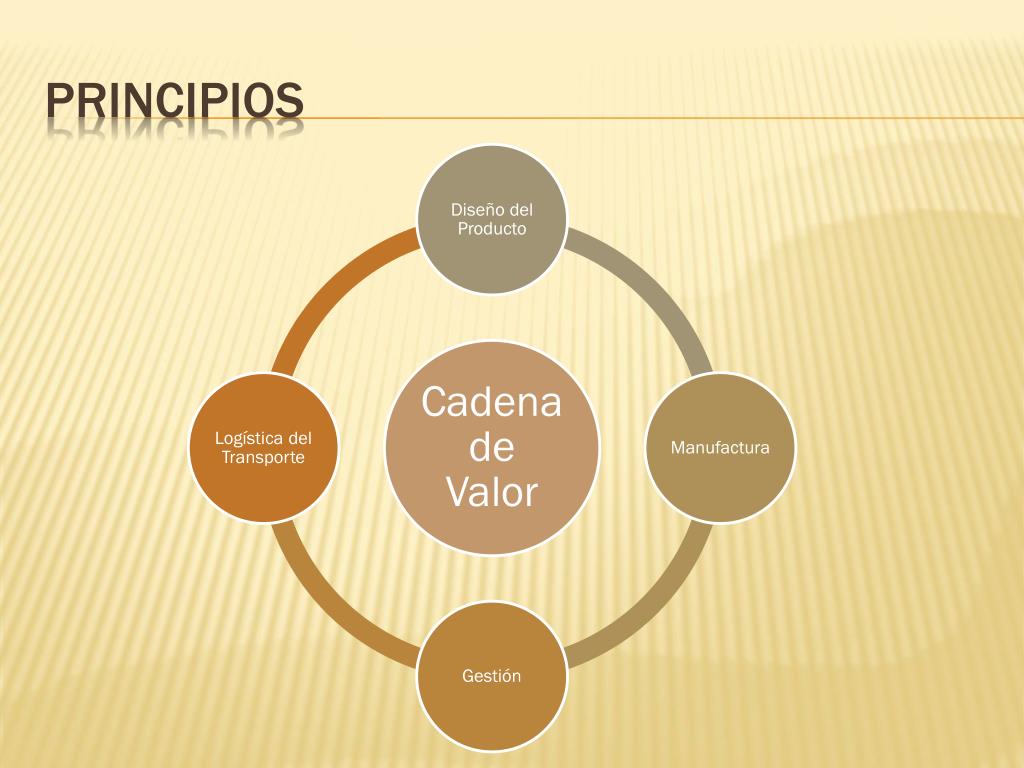 PRINCIPIOS

Diseño del Producto

Logística del Transporte

Cadena de Valor

Manufactura

Gestión